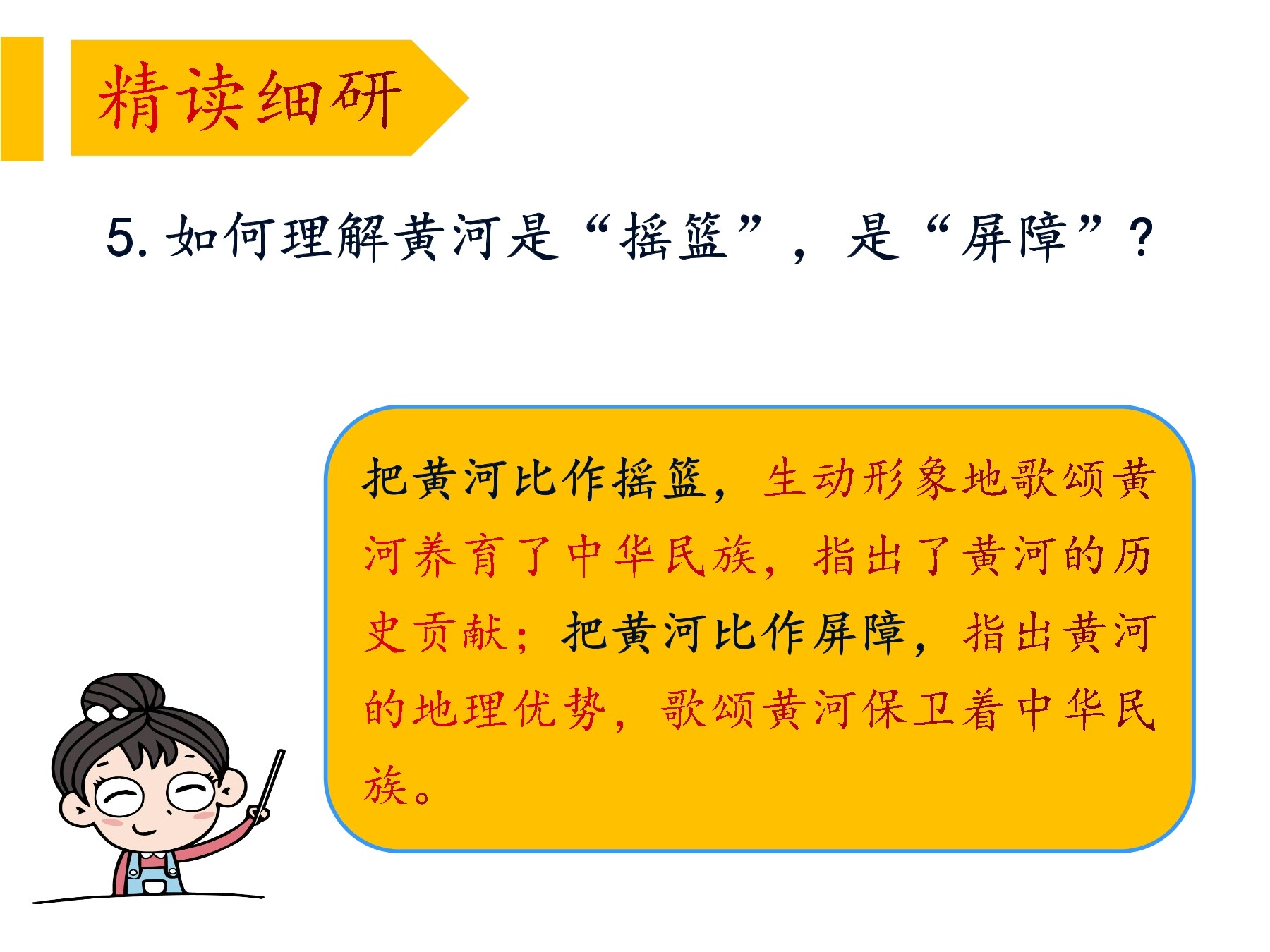 精读细研

5. 如何理解黄河是“摇篮”，是“屏障”？

把黄河比作摇篮，生动形象地歌颂黄河养育了中华民族，指出了黄河的历史贡献；把黄河比作屏障，指出黄河的地理优势，歌颂黄河保卫着中华民族。